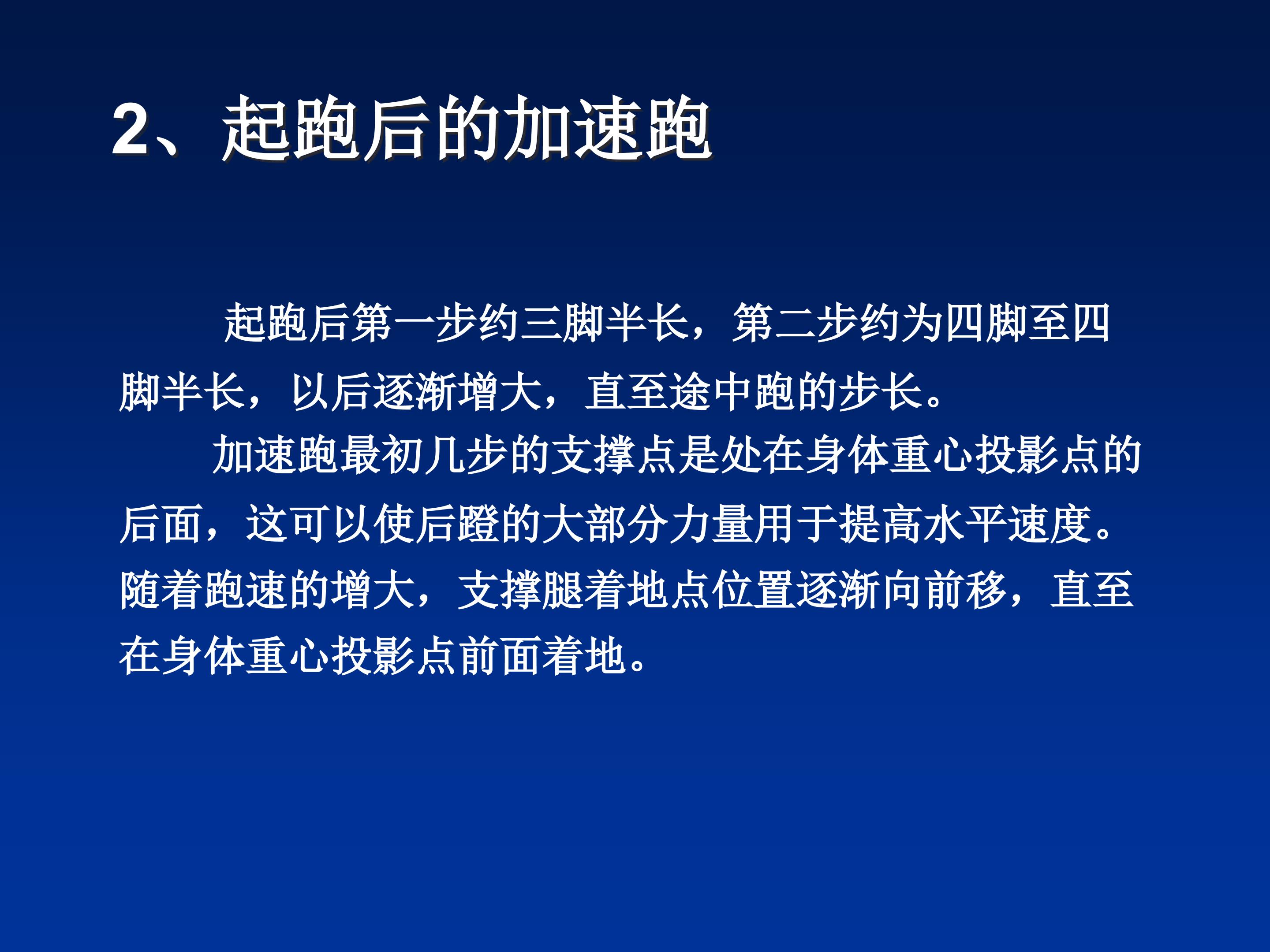 2、起跑后的加速跑

起跑后第一步约三脚半长，第二步约为四脚至四脚半长，以后逐渐增大，直至途中跑的步长。

加速跑最初几步的支撑点是处在身体重心投影点的后面，这可以使后蹬的大部分力量用于提高水平速度。随着跑速的增大，支撑腿着地点位置逐渐向前移，直至在身体重心投影点前面着地。